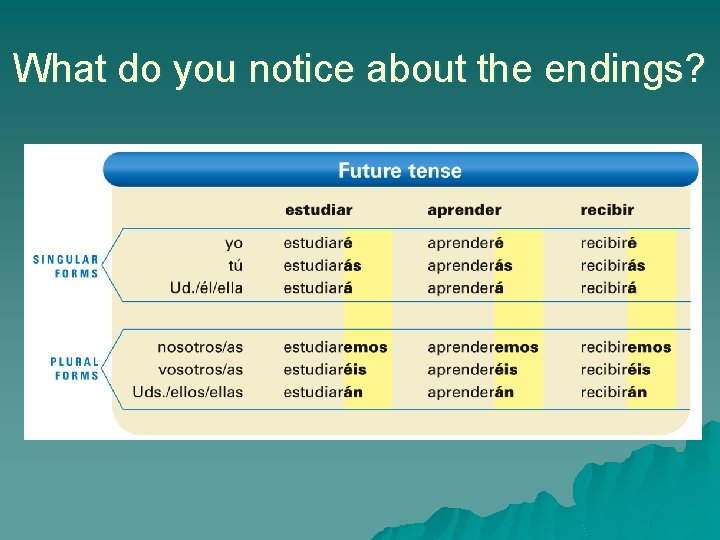 What do you notice about the endings?

Future tense

| | | estudiar | aprender | recibir |
|---|---|---|---|---|
| SINGULAR FORMS | yo | estudiaré | aprenderé | recibiré |
| | tú | estudiarás | aprenderás | recibirás |
| | Ud./él/ella | estudiará | aprenderá | recibirá |
| PLURAL FORMS | nosotros/as | estudiaremos | aprenderemos | recibiremos |
| | vosotros/as | estudiaréis | aprenderéis | recibiréis |
| | Uds./ellos/ellas | estudiarán | aprenderán | recibirán |